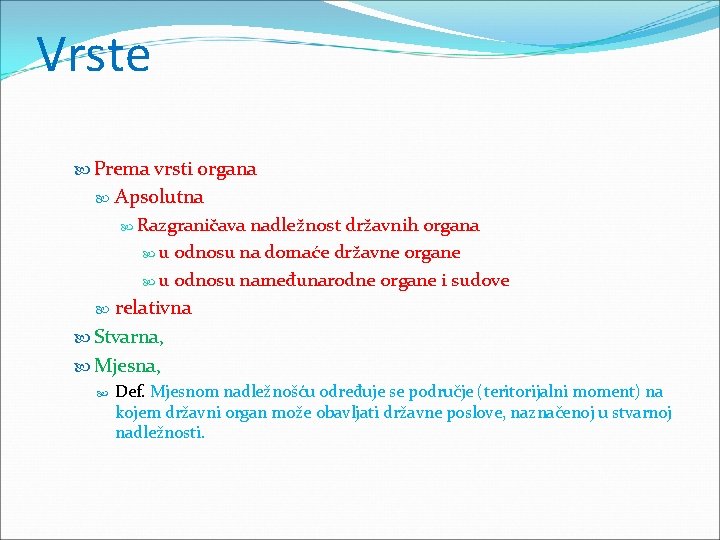 Vrste

Prema vrsti organa

Apsolutna

Razgraničava nadležnost državnih organa

u odnosu na domaće državne organe

u odnosu nameđunarodne organe i sudove

relativna

Stvarna,

Mjesna,

Def. Mjesnom nadležnošću određuje se područje (teritorijalni moment) na kojem državni organ može obavljati državne poslove, naznačenoj u stvarnoj nadležnosti.